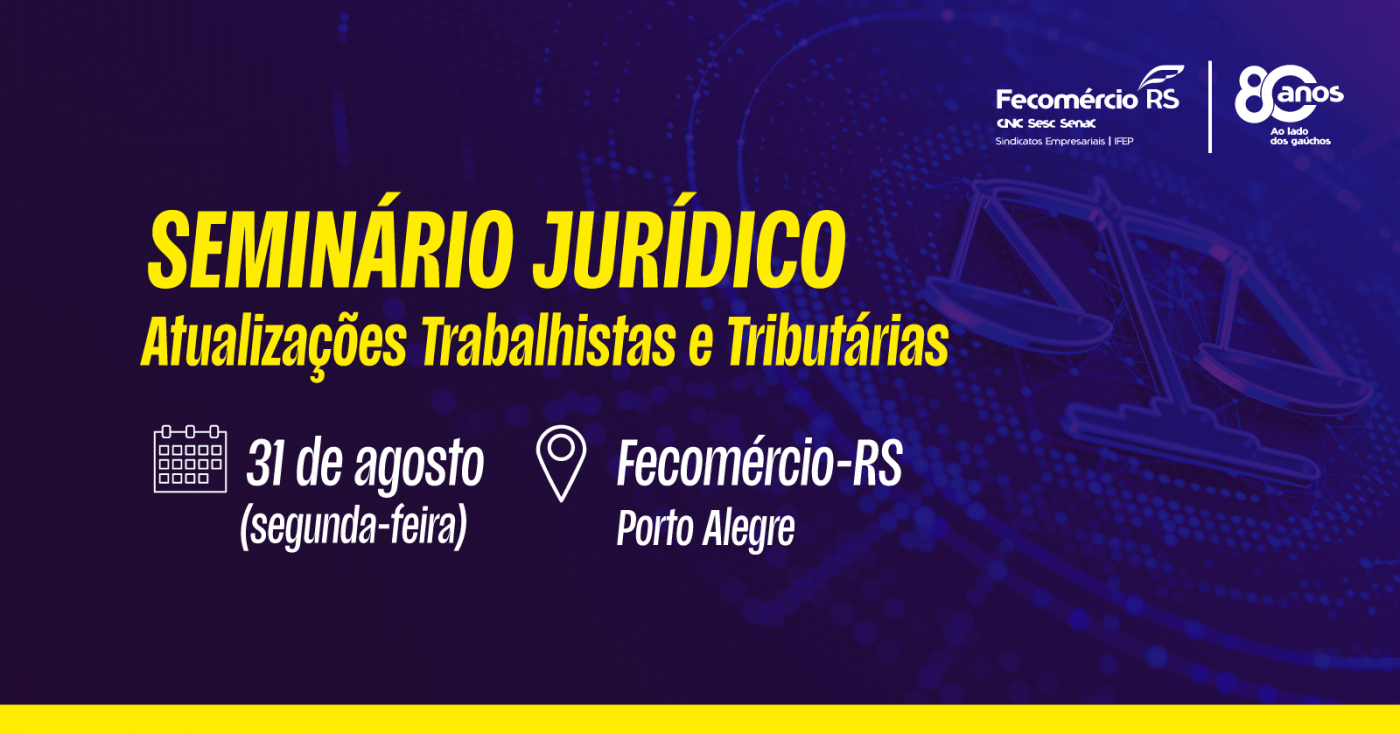 Fecomércio RS
CNC Sesc Senac
Sindicatos Empresariais | IFEP

80 anos
Ao lado dos gaúchos

SEMINÁRIO JURÍDICO
Atualizações Trabalhistas e Tributárias

31 de agosto
(segunda-feira)

Fecomércio-RS
Porto Alegre